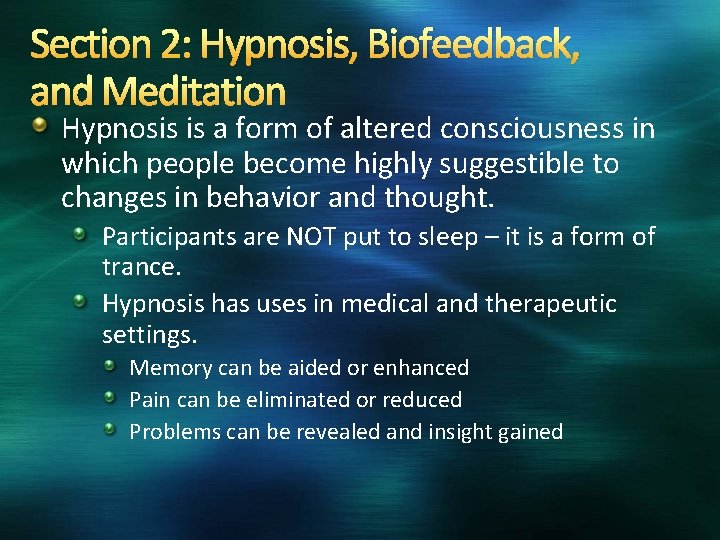 Section 2: Hypnosis, Biofeedback, and Meditation

Hypnosis is a form of altered consciousness in which people become highly suggestible to changes in behavior and thought.

Participants are NOT put to sleep – it is a form of trance.

Hypnosis has uses in medical and therapeutic settings.

Memory can be aided or enhanced

Pain can be eliminated or reduced

Problems can be revealed and insight gained